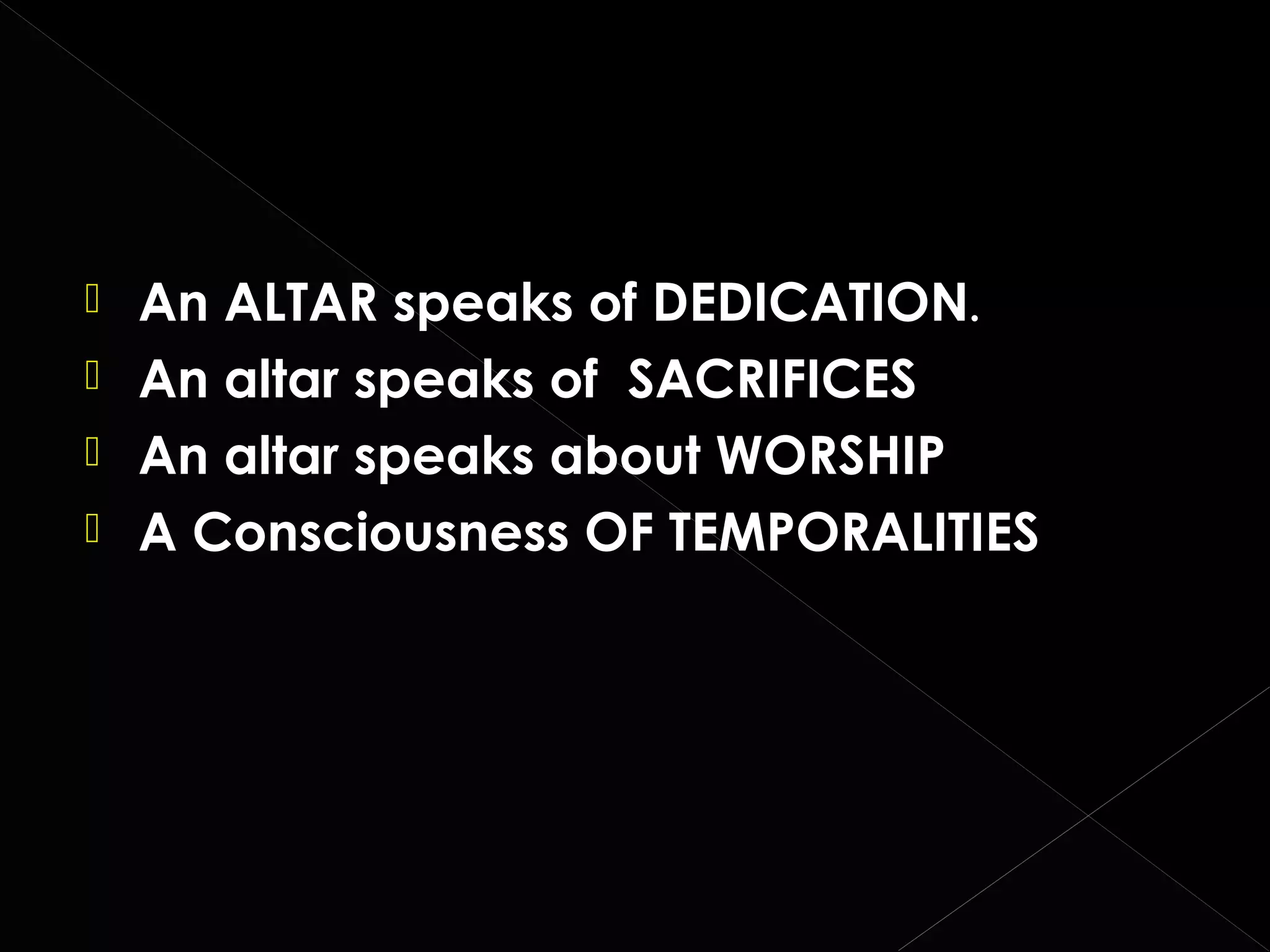 An ALTAR speaks of DEDICATION.
An altar speaks of SACRIFICES
An altar speaks about WORSHIP
A Consciousness OF TEMPORALITIES